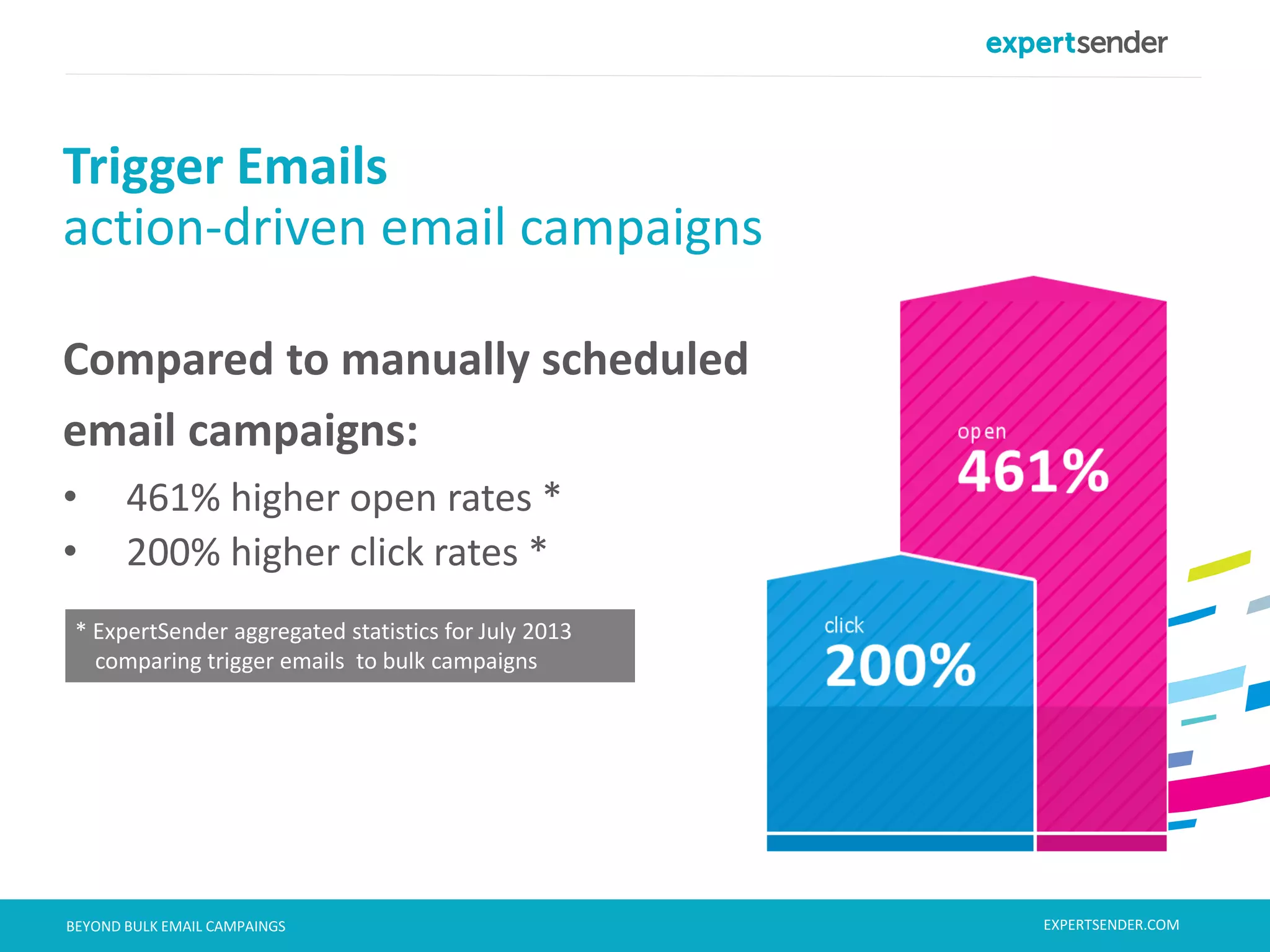 expertsender

Trigger Emails
action-driven email campaigns

Compared to manually scheduled email campaigns:

• 461% higher open rates *
• 200% higher click rates *

* ExpertSender aggregated statistics for July 2013 comparing trigger emails to bulk campaigns

open
461%

click
200%

BEYOND BULK EMAIL CAMPAINGS

EXPERTSENDER.COM